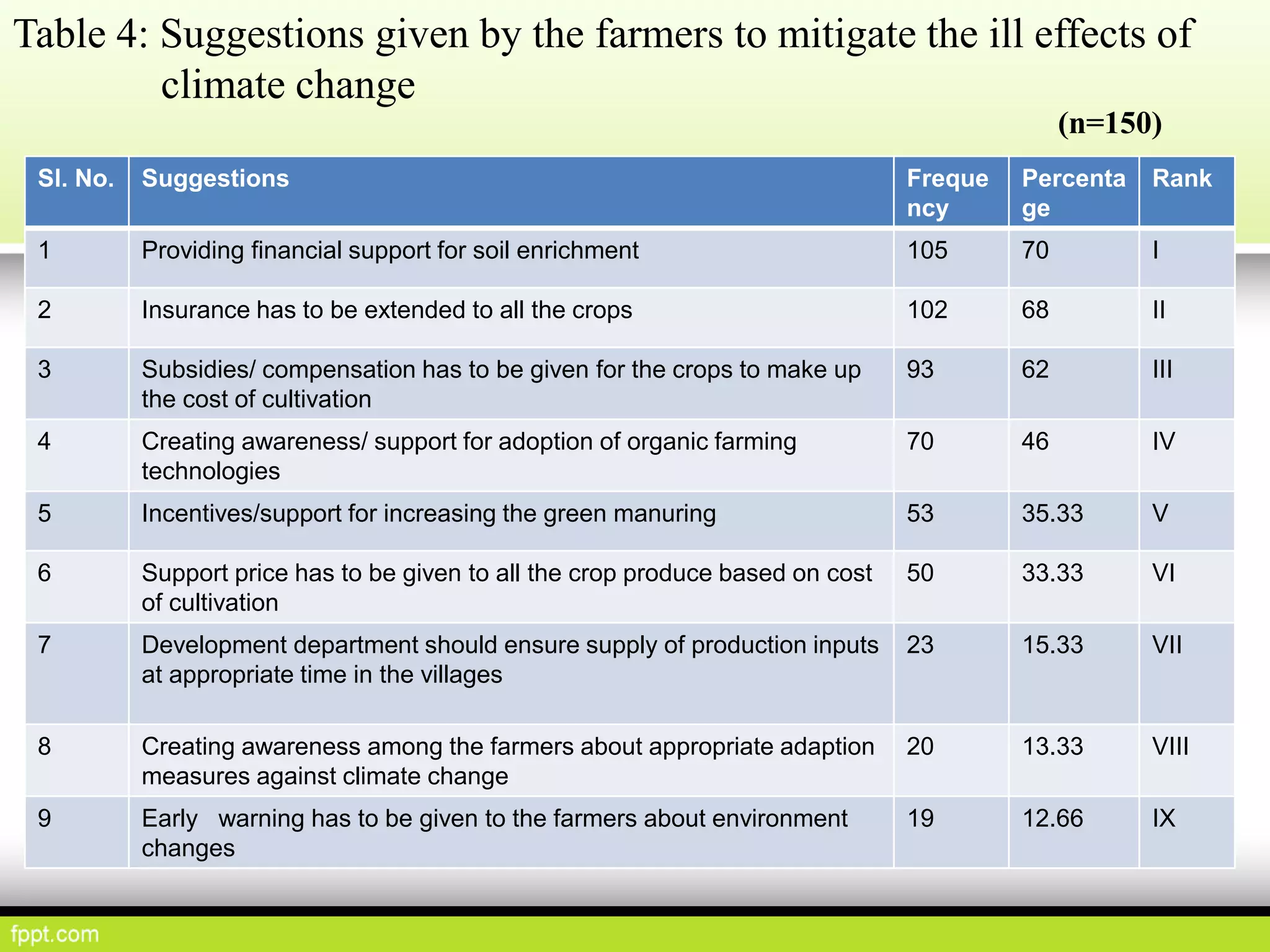 Table 4: Suggestions given by the farmers to mitigate the ill effects of climate change

(n=150)

| Sl. No. | Suggestions | Frequency | Percentage | Rank |
|---|---|---|---|---|
| 1 | Providing financial support for soil enrichment | 105 | 70 | I |
| 2 | Insurance has to be extended to all the crops | 102 | 68 | II |
| 3 | Subsidies/ compensation has to be given for the crops to make up the cost of cultivation | 93 | 62 | III |
| 4 | Creating awareness/ support for adoption of organic farming technologies | 70 | 46 | IV |
| 5 | Incentives/support for increasing the green manuring | 53 | 35.33 | V |
| 6 | Support price has to be given to all the crop produce based on cost of cultivation | 50 | 33.33 | VI |
| 7 | Development department should ensure supply of production inputs at appropriate time in the villages | 23 | 15.33 | VII |
| 8 | Creating awareness among the farmers about appropriate adaption measures against climate change | 20 | 13.33 | VIII |
| 9 | Early warning has to be given to the farmers about environment changes | 19 | 12.66 | IX |

fppt.com